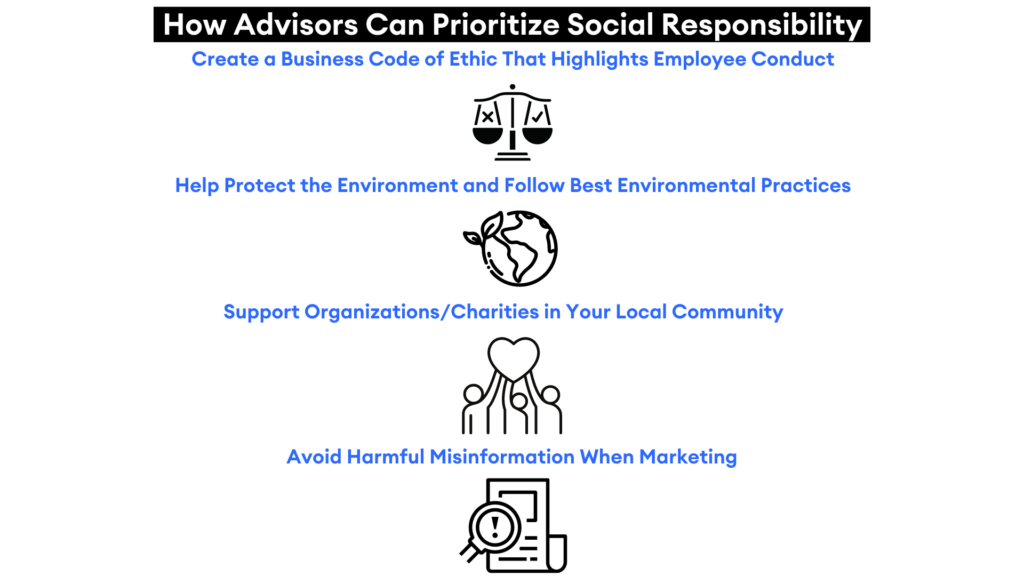 How Advisors Can Prioritize Social Responsibility

Create a Business Code of Ethic That Highlights Employee Conduct

Help Protect the Environment and Follow Best Environmental Practices

Support Organizations/Charities in Your Local Community

Avoid Harmful Misinformation When Marketing